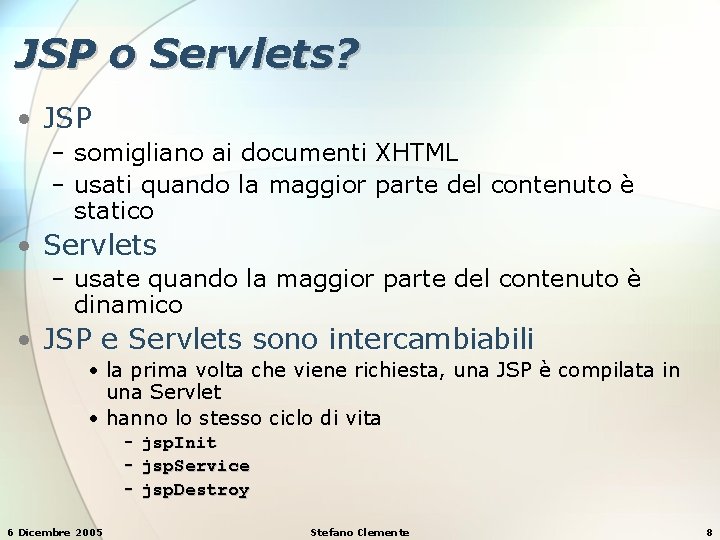 JSP o Servlets?

• JSP
– somigliano ai documenti XHTML
– usati quando la maggior parte del contenuto è statico
• Servlets
– usate quando la maggior parte del contenuto è dinamico
• JSP e Servlets sono intercambiabili
• la prima volta che viene richiesta, una JSP è compilata in una Servlet
• hanno lo stesso ciclo di vita
– jspInit
– jspService
– jspDestroy

6 Dicembre 2005
Stefano Clemente
8